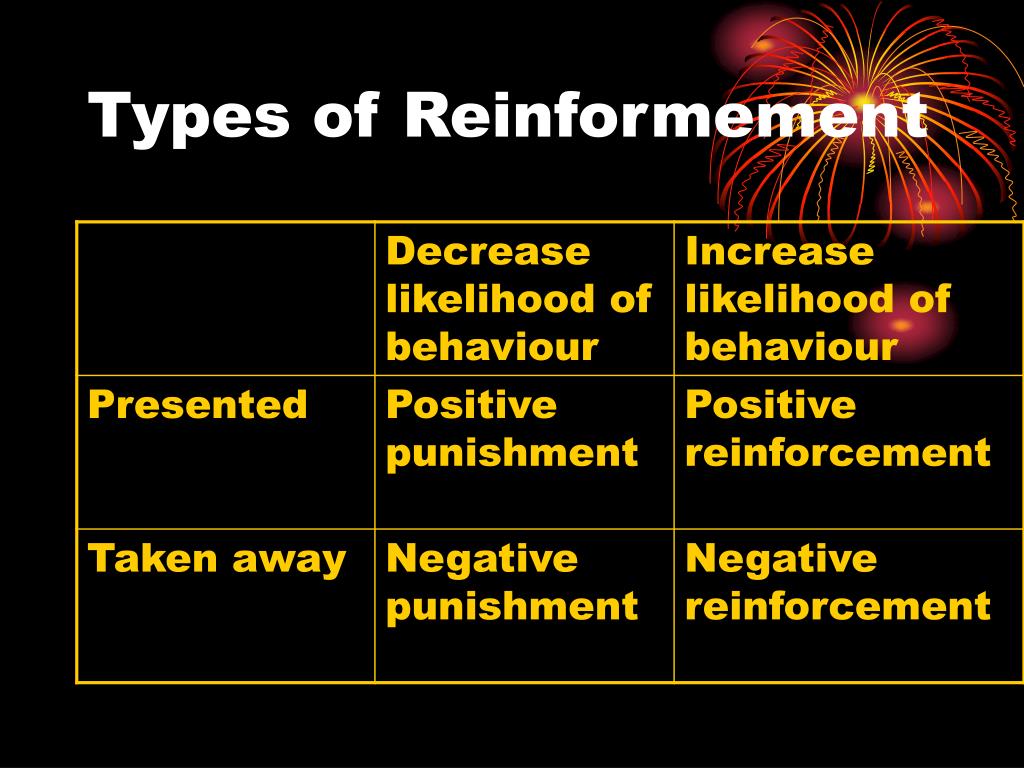 Types of Reinformement

|  | Decrease likelihood of behaviour | Increase likelihood of behaviour |
|---|---|---|
| Presented | Positive punishment | Positive reinforcement |
| Taken away | Negative punishment | Negative reinforcement |